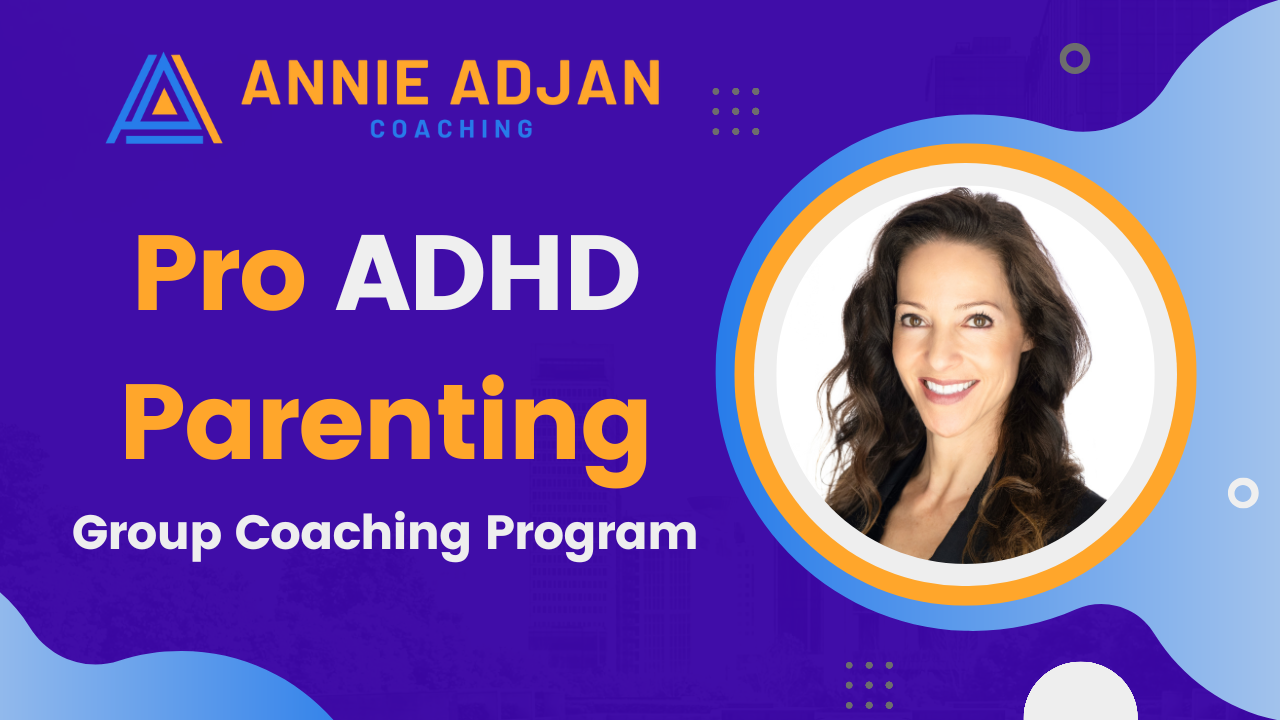 ANNIE ADJAN
COACHING

Pro ADHD Parenting

Group Coaching Program